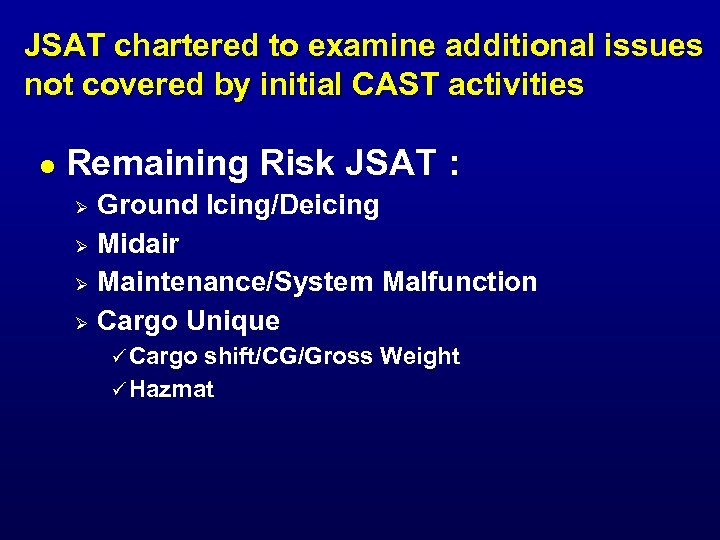 JSAT chartered to examine additional issues not covered by initial CAST activities

● Remaining Risk JSAT :
➢ Ground Icing/Deicing
➢ Midair
➢ Maintenance/System Malfunction
➢ Cargo Unique
✓ Cargo shift/CG/Gross Weight
✓ Hazmat